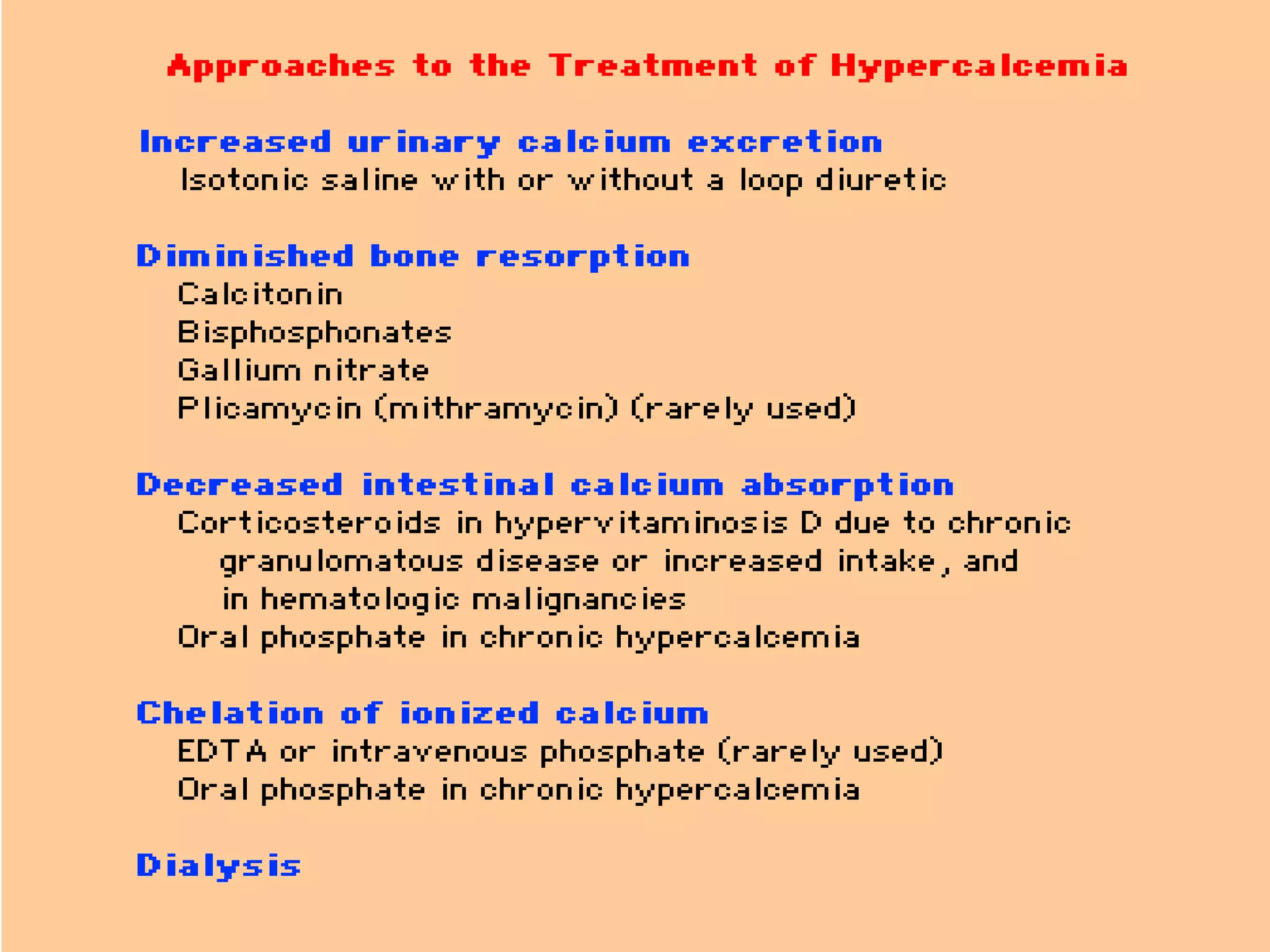 Approaches to the Treatment of Hypercalcemia

Increased urinary calcium excretion
Isotonic saline with or without a loop diuretic

Diminished bone resorption
Calcitonin
Bisphosphonates
Gallium nitrate
Plicamycin (mithramycin) (rarely used)

Decreased intestinal calcium absorption
Corticosteroids in hypervitaminosis D due to chronic granulomatous disease or increased intake, and in hematologic malignancies
Oral phosphate in chronic hypercalcemia

Chelation of ionized calcium
EDTA or intravenous phosphate (rarely used)
Oral phosphate in chronic hypercalcemia

Dialysis